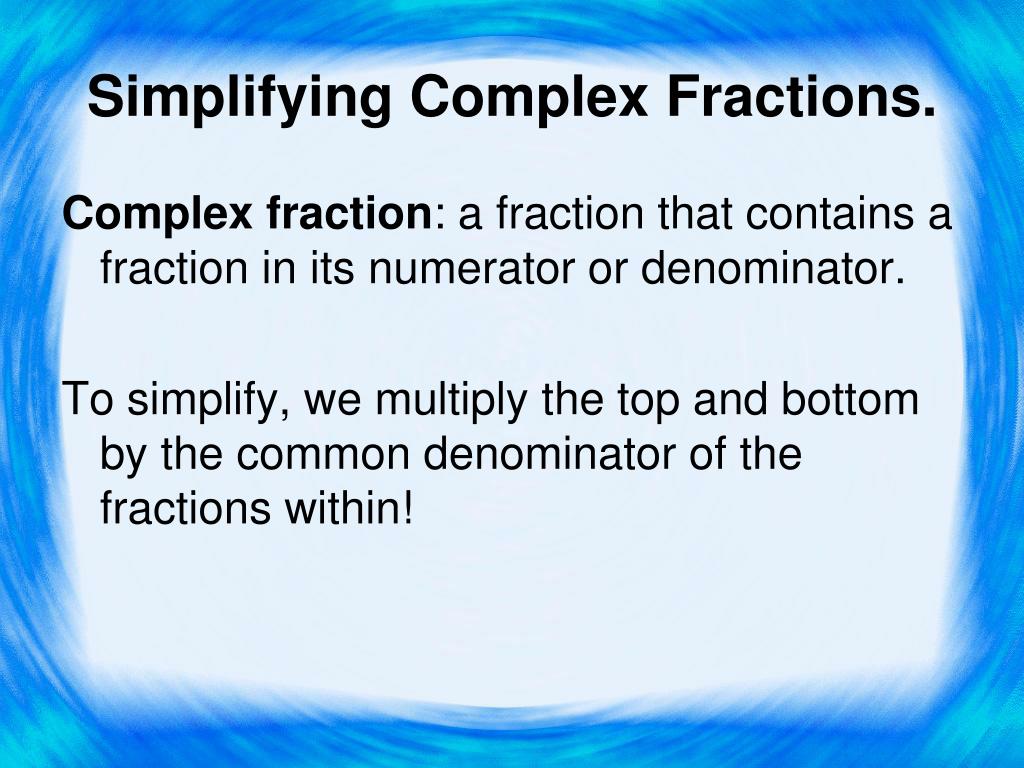 Simplifying Complex Fractions.

Complex fraction: a fraction that contains a fraction in its numerator or denominator.

To simplify, we multiply the top and bottom by the common denominator of the fractions within!